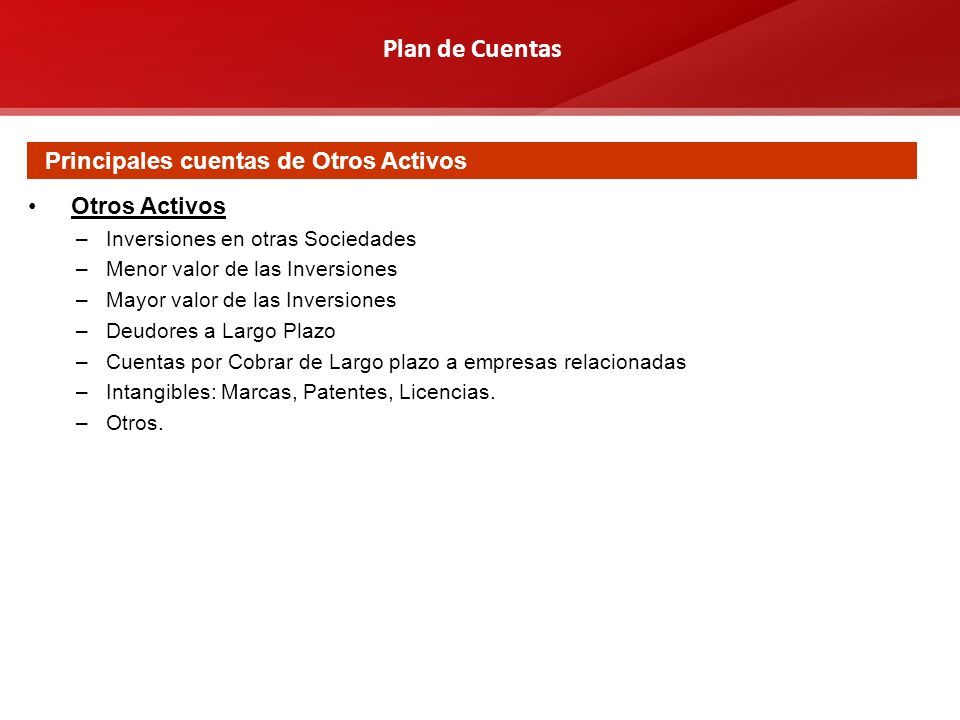 Plan de Cuentas

Principales cuentas de Otros Activos

• Otros Activos
– Inversiones en otras Sociedades
– Menor valor de las Inversiones
– Mayor valor de las Inversiones
– Deudores a Largo Plazo
– Cuentas por Cobrar de Largo plazo a empresas relacionadas
– Intangibles: Marcas, Patentes, Licencias.
– Otros.